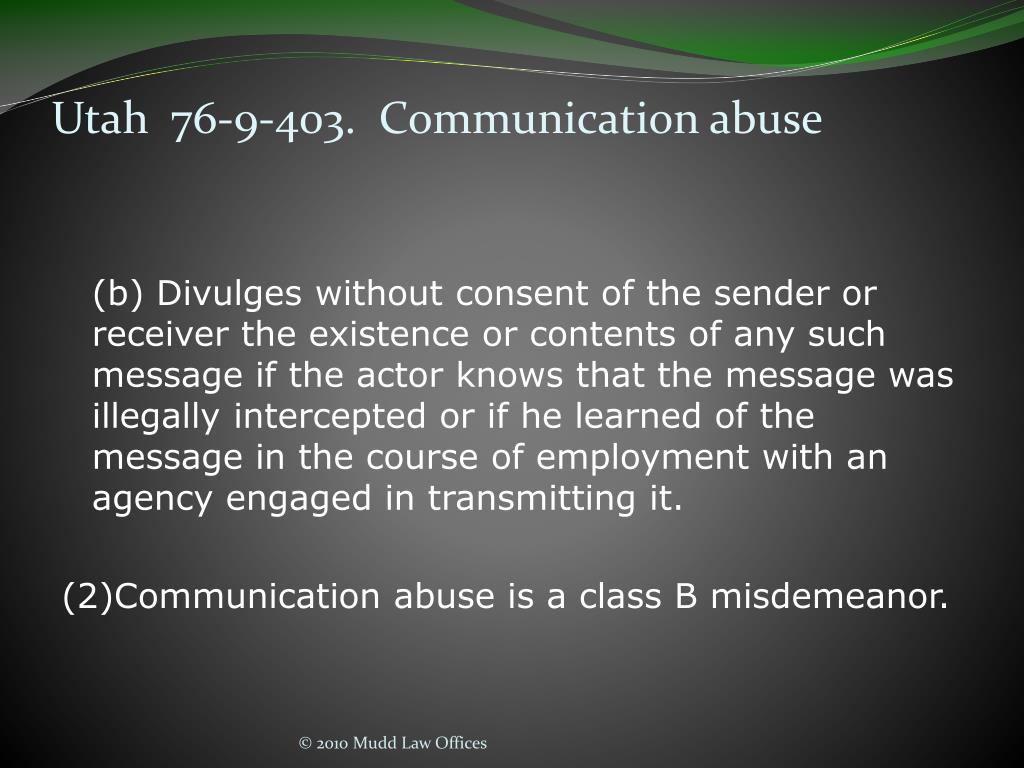 Utah 76-9-403. Communication abuse

(b) Divulges without consent of the sender or receiver the existence or contents of any such message if the actor knows that the message was illegally intercepted or if he learned of the message in the course of employment with an agency engaged in transmitting it.

(2)Communication abuse is a class B misdemeanor.

© 2010 Mudd Law Offices